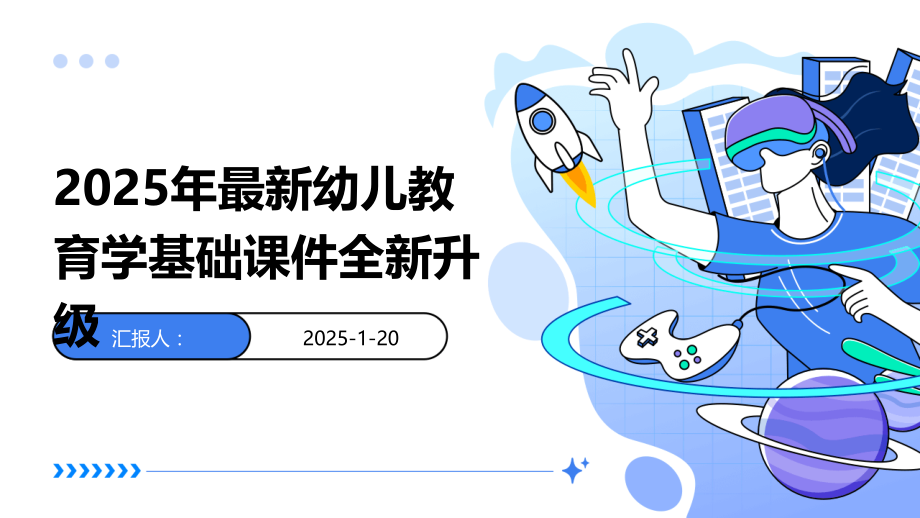 2025年最新幼儿教育学基础课件全新升级

汇报人：

2025-1-20